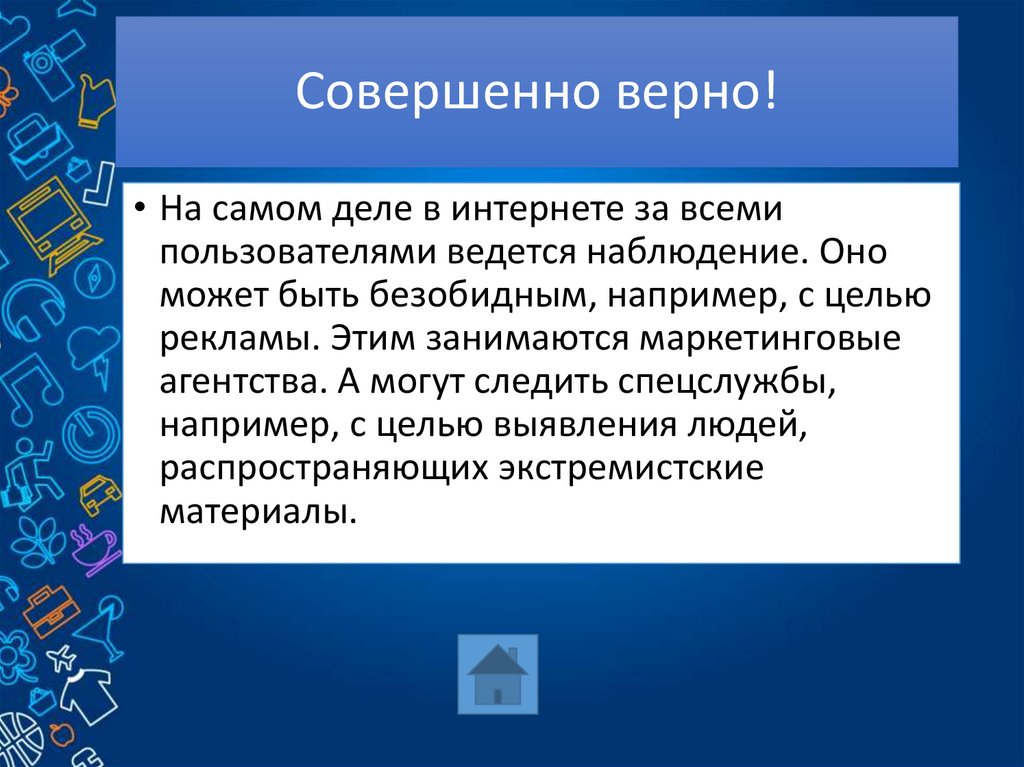 Совершенно верно!

• На самом деле в интернете за всеми пользователями ведется наблюдение. Оно может быть безобидным, например, с целью рекламы. Этим занимаются маркетинговые агентства. А могут следить спецслужбы, например, с целью выявления людей, распространяющих экстремистские материалы.